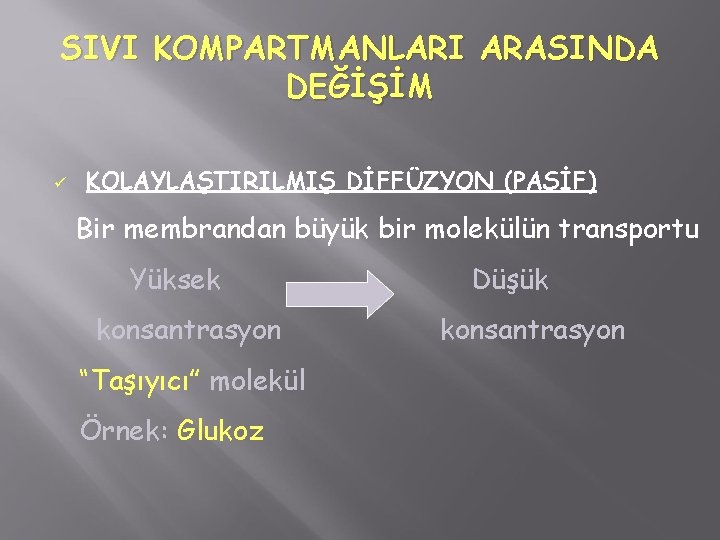 SIVI KOMPARTMANLARI ARASINDA DEĞİŞİM

✓ KOLAYLAŞTIRILMIŞ DİFFÜZYON (PASİF)

Bir membrandan büyük bir molekülün transportu

Yüksek konsantrasyon

Düşük konsantrasyon

"Taşıyıcı" molekül

Örnek: Glukoz